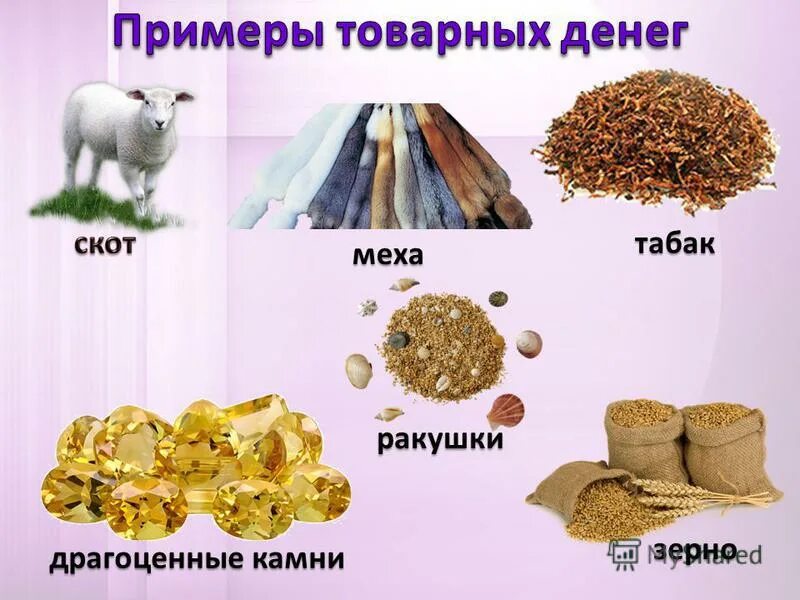 Примеры товарных денег

скот

меха

табак

ракушки

драгоценные камни

зерно

MyShared